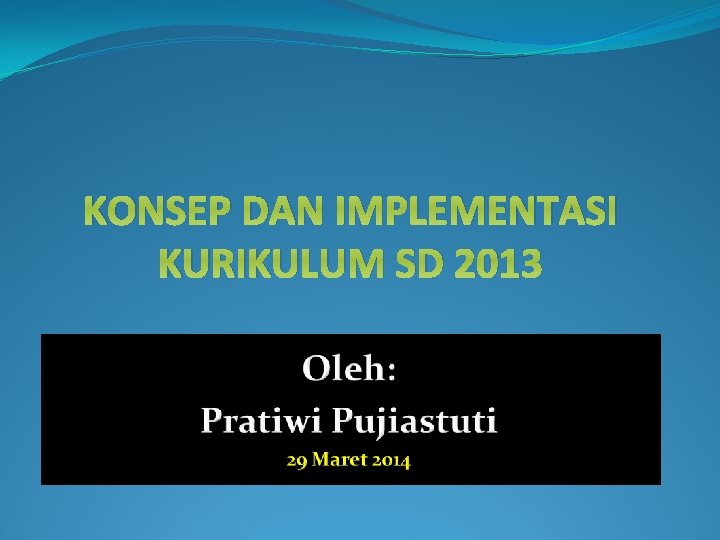 KONSEP DAN IMPLEMENTASI KURIKULUM SD 2013

Oleh:
Pratiwi Pujiastuti
29 Maret 2014